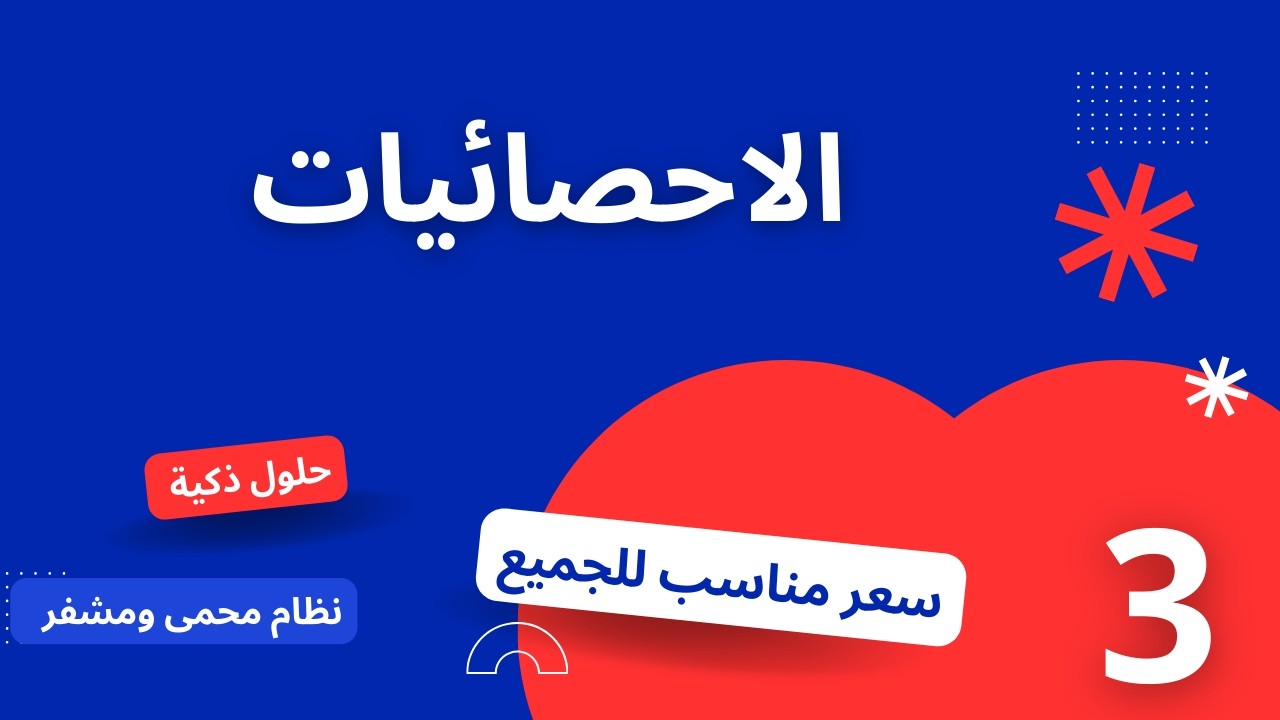 الاحصائيات

حلول ذكية

نظام محمى ومشفر

سعر مناسب للجميع

3